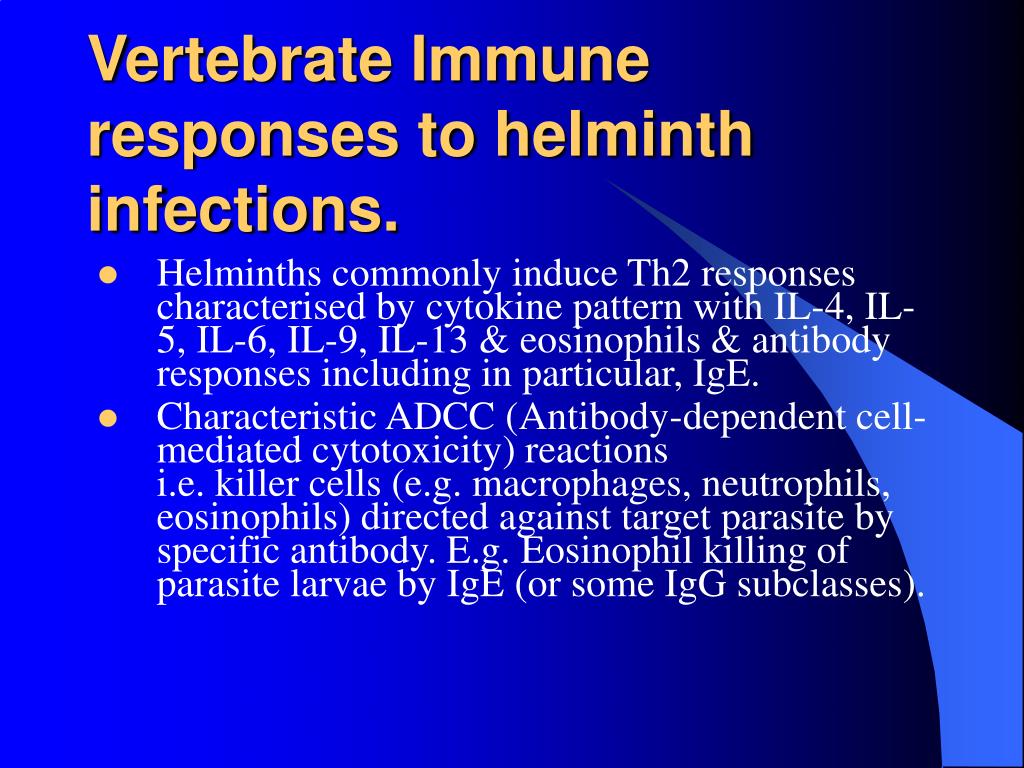 Vertebrate Immune responses to helminth infections.

- Helminths commonly induce Th2 responses characterised by cytokine pattern with IL-4, IL-5, IL-6, IL-9, IL-13 & eosinophils & antibody responses including in particular, IgE.
- Characteristic ADCC (Antibody-dependent cell-mediated cytotoxicity) reactions
i.e. killer cells (e.g. macrophages, neutrophils, eosinophils) directed against target parasite by specific antibody. E.g. Eosinophil killing of parasite larvae by IgE (or some IgG subclasses).